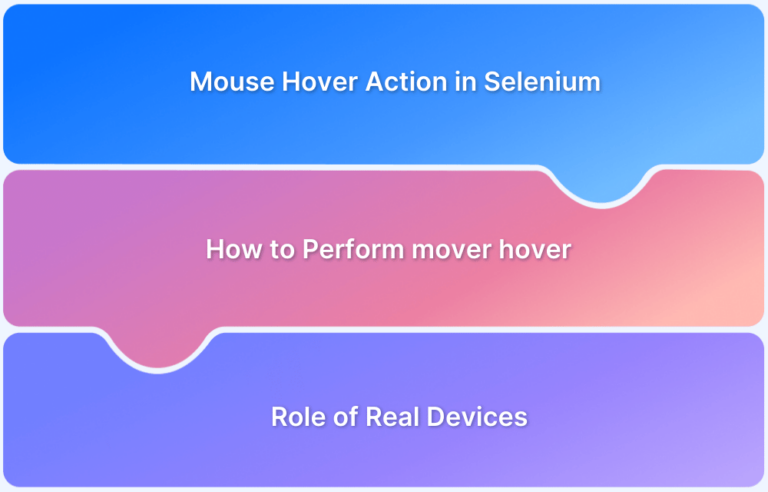 Mouse Hover Action in Selenium

How to Perform mover hover

Role of Real Devices